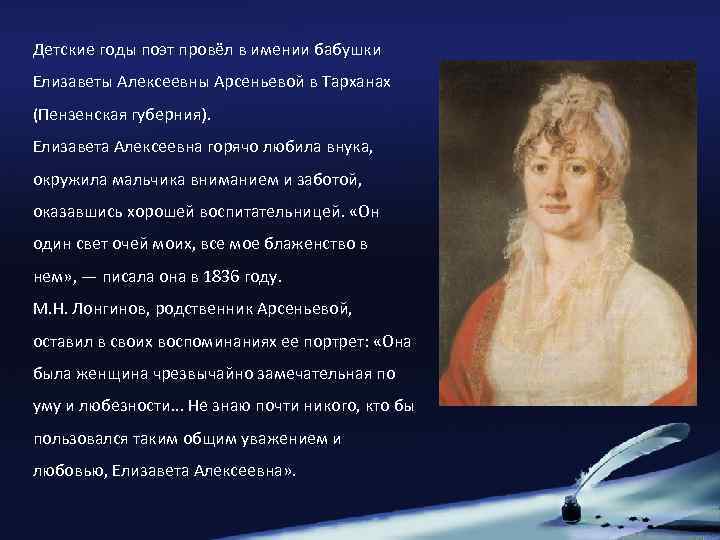 Детские годы поэт провёл в имении бабушки Елизаветы Алексеевны Арсеньевой в Тарханах (Пензенская губерния).
Елизавета Алексеевна горячо любила внука, окружила мальчика вниманием и заботой, оказавшись хорошей воспитательницей. «Он один свет очей моих, все мое блаженство в нем», — писала она в 1836 году.
М.Н. Лонгинов, родственник Арсеньевой, оставил в своих воспоминаниях ее портрет: «Она была женщина чрезвычайно замечательная по уму и любезности… Не знаю почти никого, кто бы пользовался таким общим уважением и любовью, Елизавета Алексеевна».